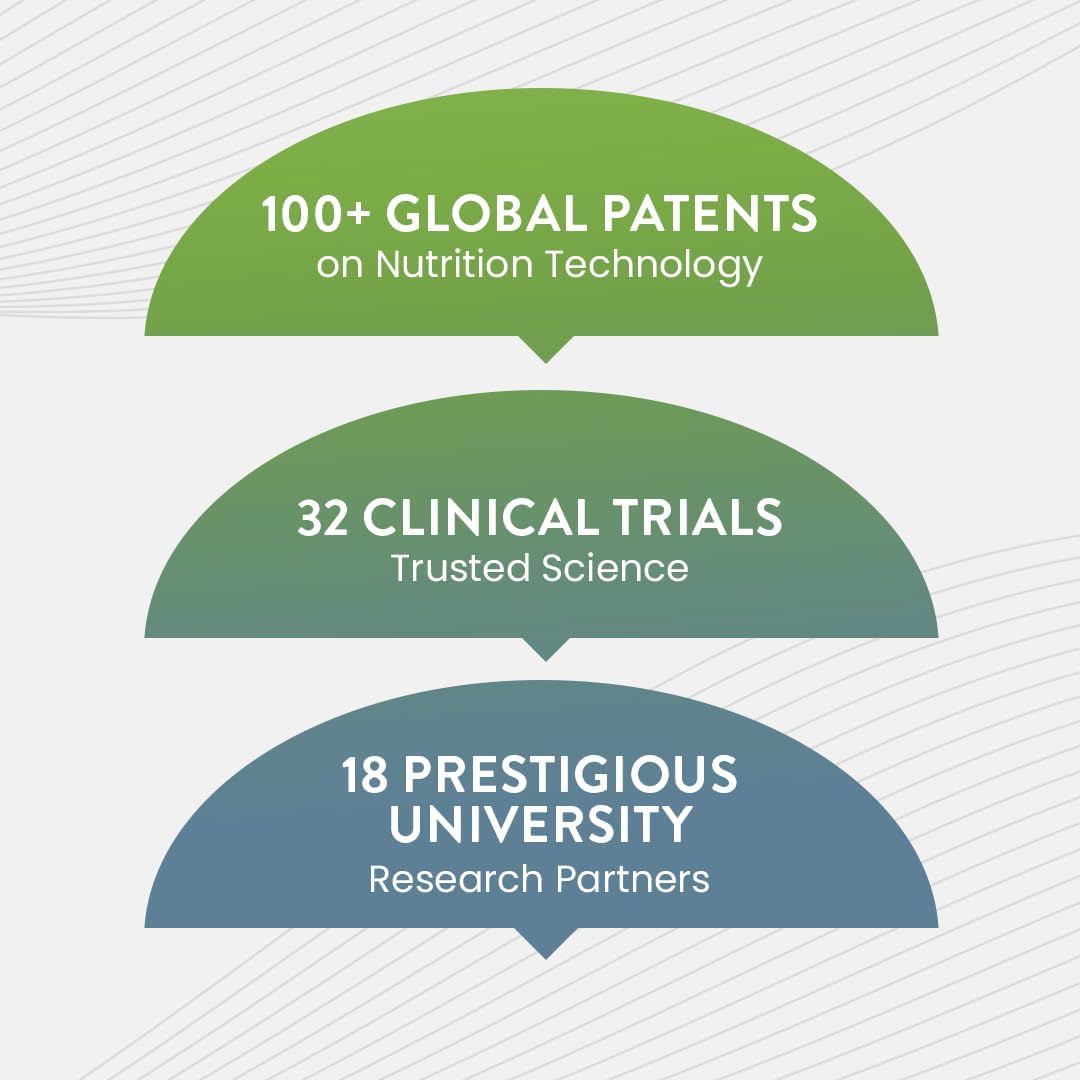 100+ GLOBAL PATENTS
on Nutrition Technology

32 CLINICAL TRIALS
Trusted Science

18 PRESTIGIOUS UNIVERSITY
Research Partners